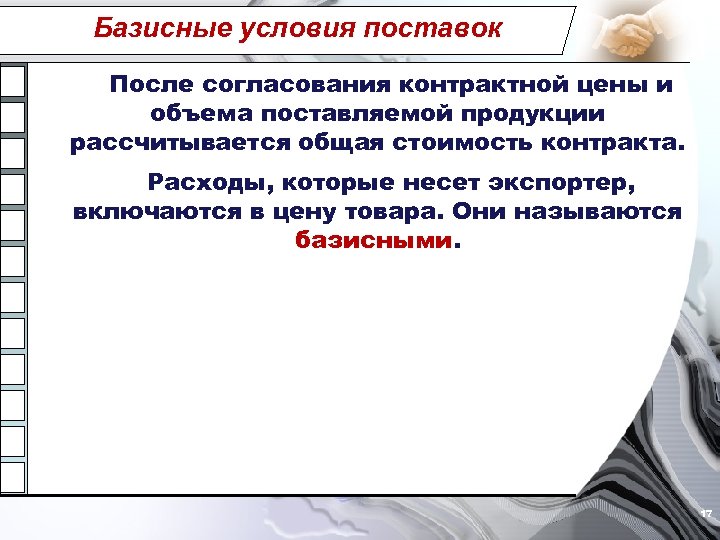 Базисные условия поставок

После согласования контрактной цены и объема поставляемой продукции рассчитывается общая стоимость контракта.

Расходы, которые несет экспортер, включаются в цену товара. Они называются базисными.

17